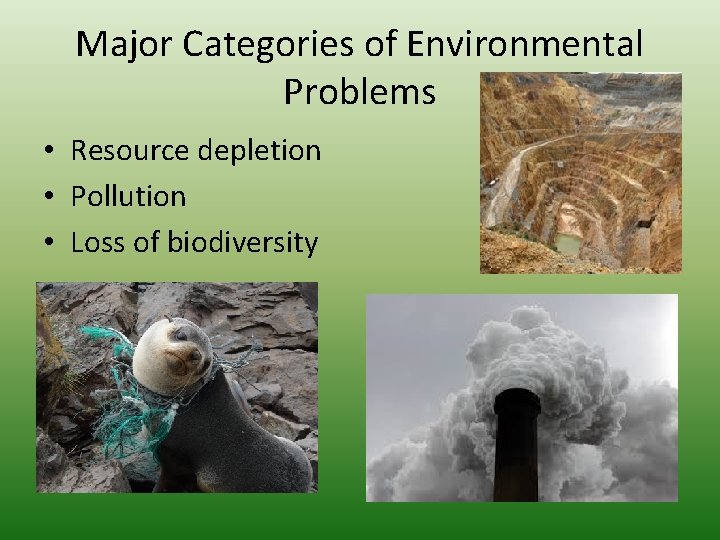 Major Categories of Environmental Problems

• Resource depletion
• Pollution
• Loss of biodiversity